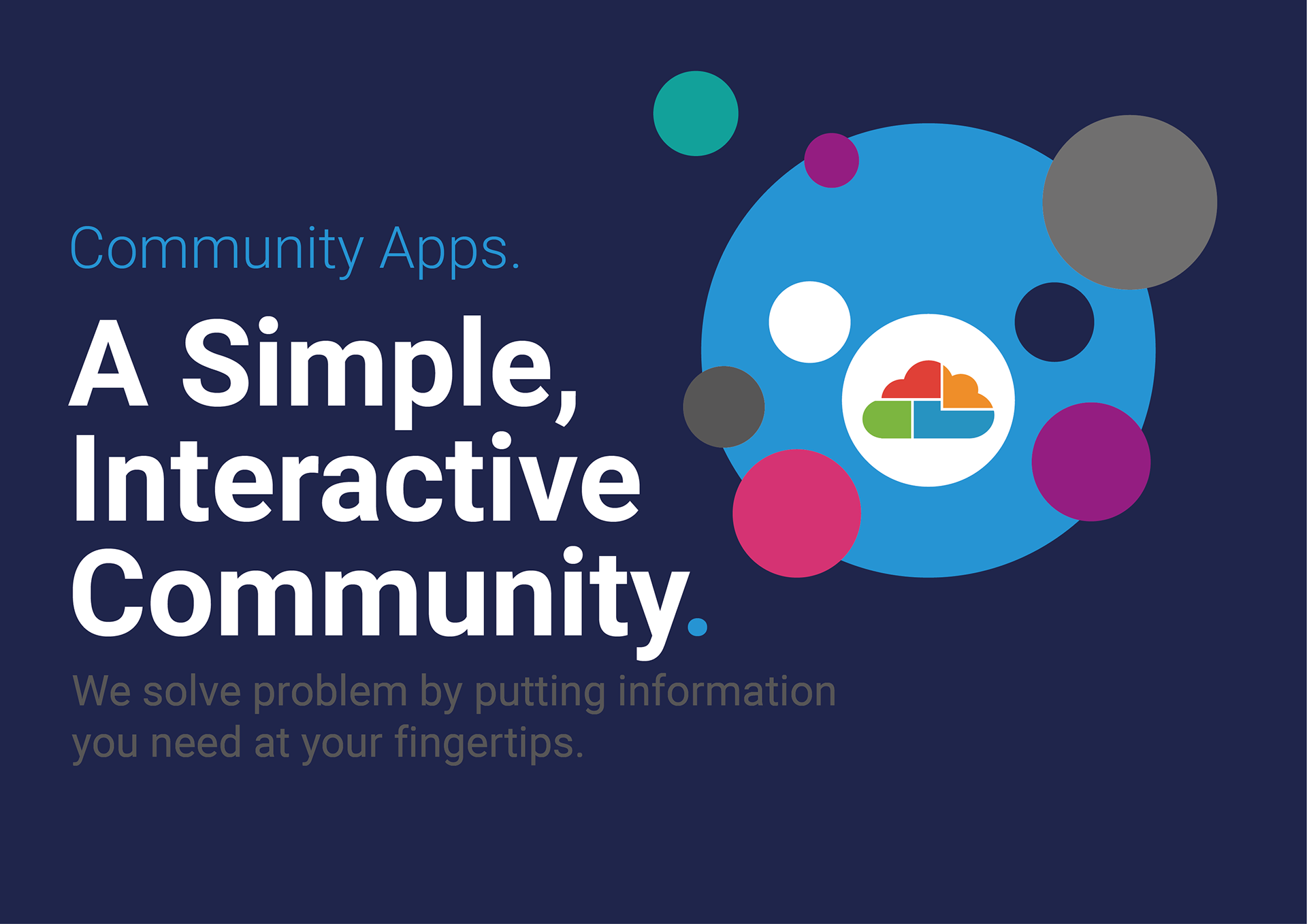 Community Apps.

A Simple, Interactive Community.

We solve problem by putting information you need at your fingertips.